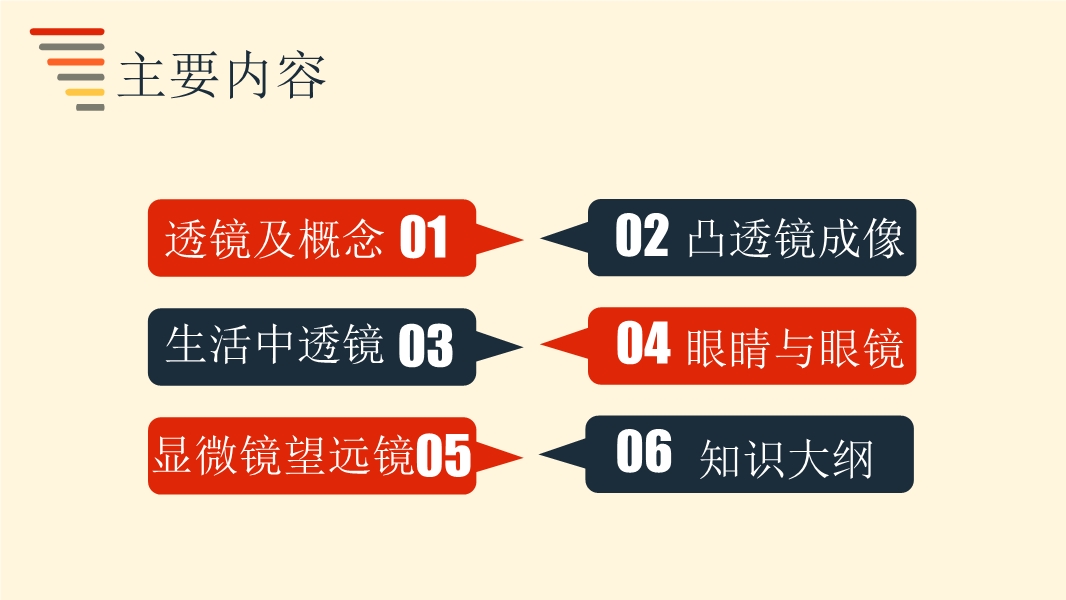 主要内容

透镜及概念 01

02 凸透镜成像

生活中透镜 03

04 眼睛与眼镜

显微镜望远镜05

06 知识大纲